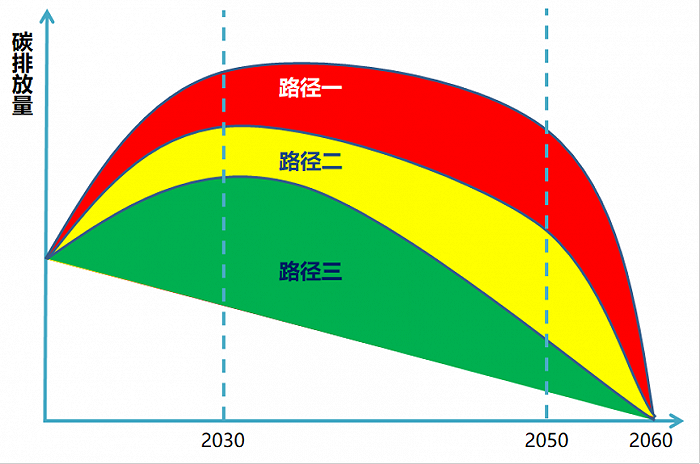 碳排放量

路径一

路径二

路径三

2030

2050

2060